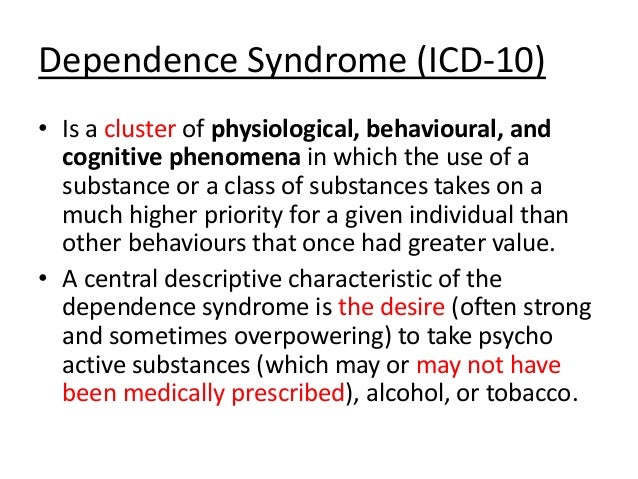 Dependence Syndrome (ICD-10)

• Is a cluster of physiological, behavioural, and cognitive phenomena in which the use of a substance or a class of substances takes on a much higher priority for a given individual than other behaviours that once had greater value.

• A central descriptive characteristic of the dependence syndrome is the desire (often strong and sometimes overpowering) to take psycho active substances (which may or may not have been medically prescribed), alcohol, or tobacco.